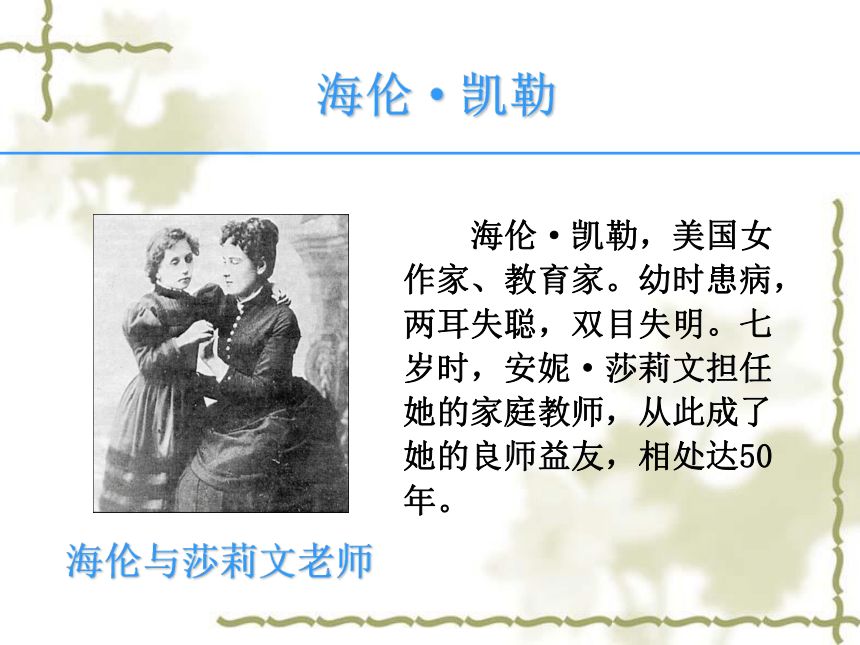 海伦·凯勒

海伦·凯勒，美国女作家、教育家。幼时患病，两耳失聪，双目失明。七岁时，安妮·莎莉文担任她的家庭教师，从此成了她的良师益友，相处达50年。

海伦与莎莉文老师